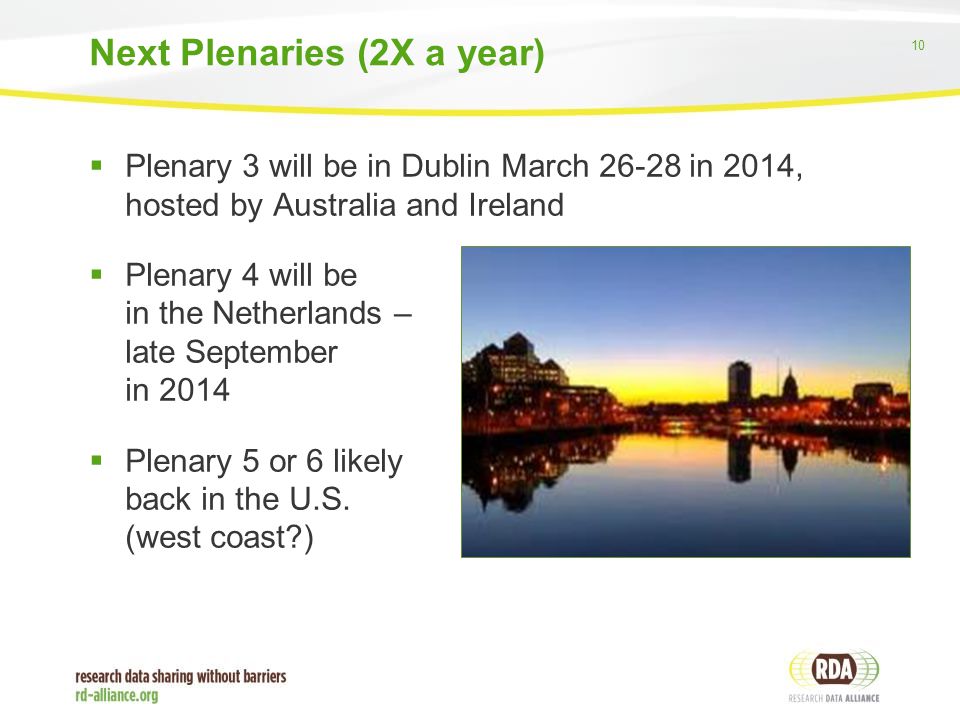 Next Plenaries (2X a year)

10

▪ Plenary 3 will be in Dublin March 26-28 in 2014, hosted by Australia and Ireland

▪ Plenary 4 will be in the Netherlands – late September in 2014

▪ Plenary 5 or 6 likely back in the U.S. (west coast?)

research data sharing without barriers
rd-alliance.org

RDA
RESEARCH DATA ALLIANCE